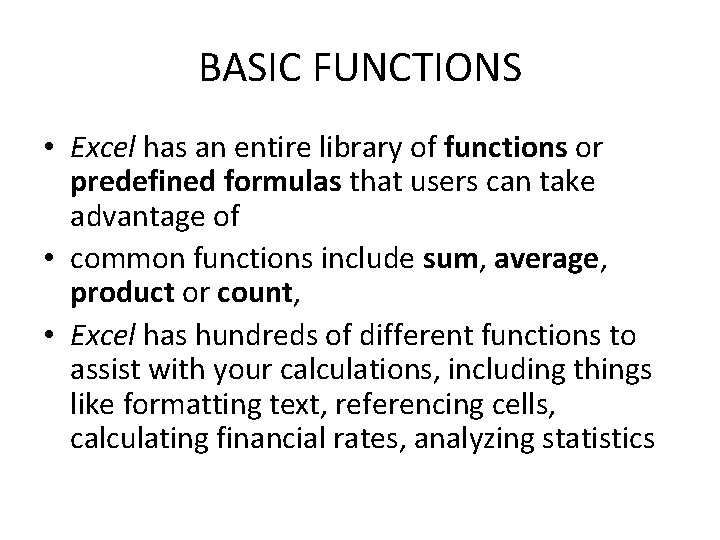 BASIC FUNCTIONS

• Excel has an entire library of functions or predefined formulas that users can take advantage of

• common functions include sum, average, product or count,

• Excel has hundreds of different functions to assist with your calculations, including things like formatting text, referencing cells, calculating financial rates, analyzing statistics